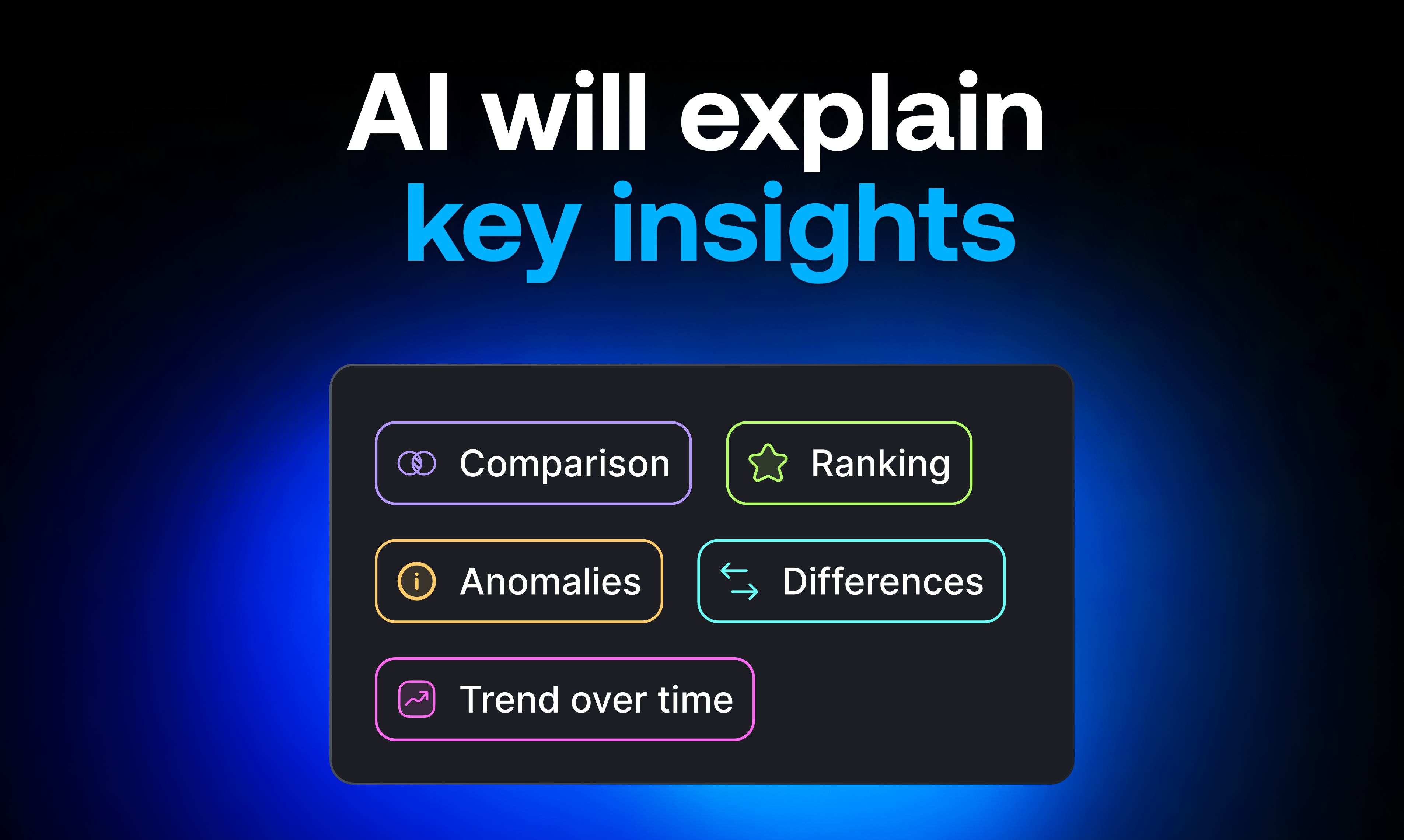 AI will explain key insights

Comparison

Ranking

Anomalies

Differences

Trend over time